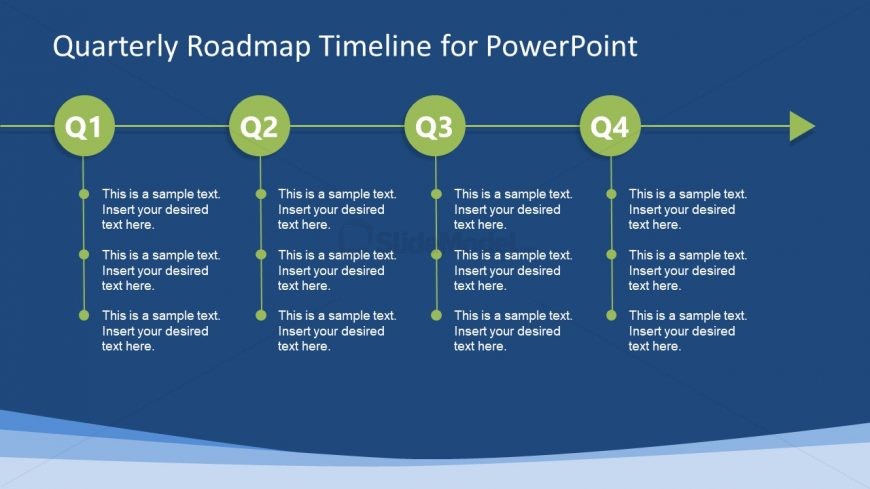 Quarterly Roadmap Timeline for PowerPoint

Q1

This is a sample text. Insert your desired text here.

This is a sample text. Insert your desired text here.

This is a sample text. Insert your desired text here.

Q2

This is a sample text. Insert your desired text here.

This is a sample text. Insert your desired text here.

This is a sample text. Insert your desired text here.

Q3

This is a sample text. Insert your desired text here.

This is a sample text. Insert your desired text here.

This is a sample text. Insert your desired text here.

Q4

This is a sample text. Insert your desired text here.

This is a sample text. Insert your desired text here.

This is a sample text. Insert your desired text here.

SlideModel